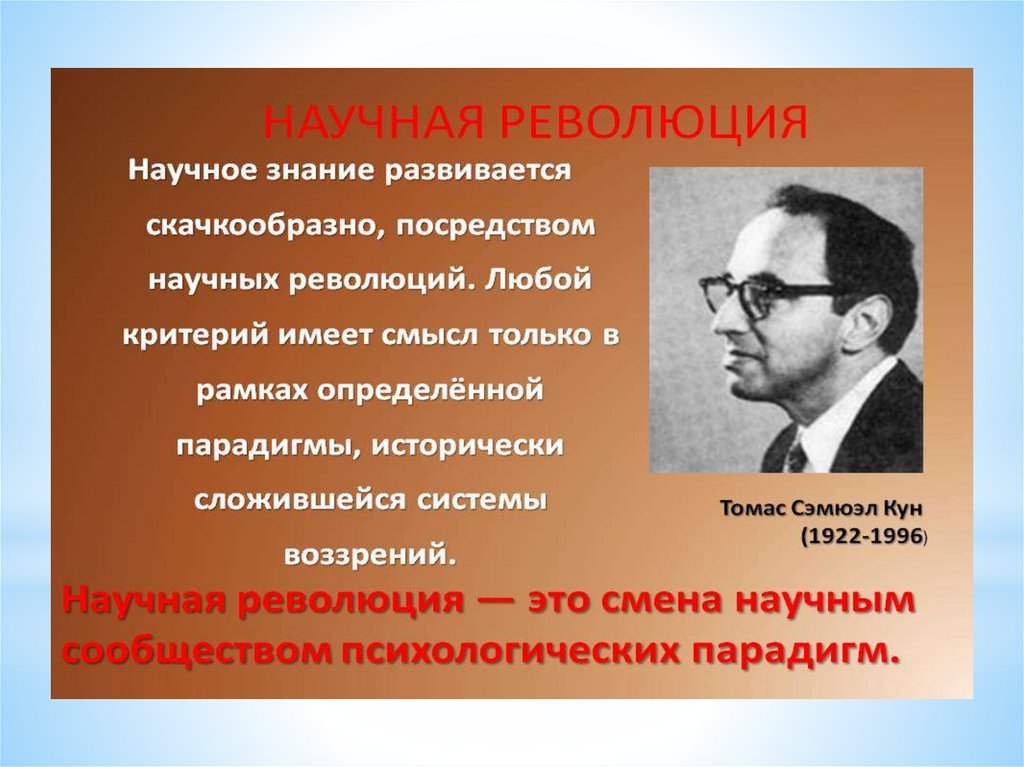 НАУЧНАЯ РЕВОЛЮЦИЯ

Научное знание развивается скачкообразно, посредством научных революций. Любой критерий имеет смысл только в рамках определённой парадигмы, исторически сложившейся системы воззрений.

Томас Сэмюэл Кун (1922-1996)

Научная революция — это смена научным сообществом психологических парадигм.